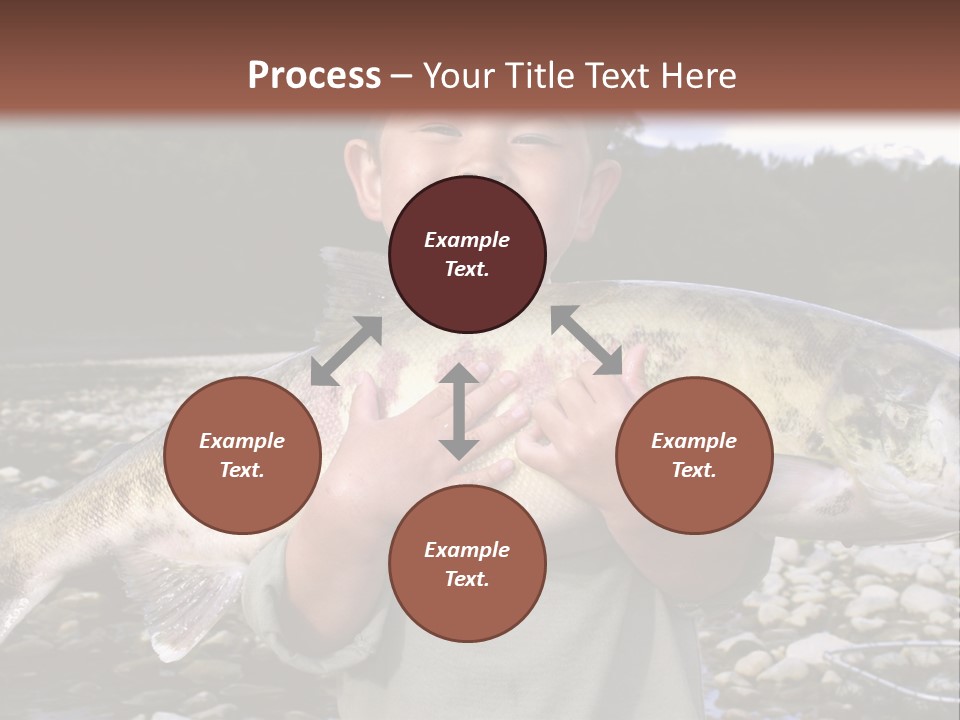 Process – Your Title Text Here

Example Text.

Example Text.

Example Text.

Example Text.